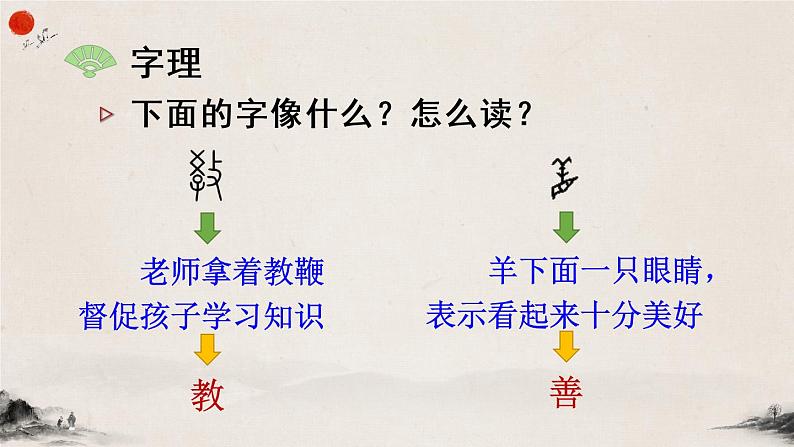 字理

下面的字像什么？怎么读？

老师拿着教鞭督促孩子学习知识

教

羊下面一只眼睛，表示看起来十分美好

善